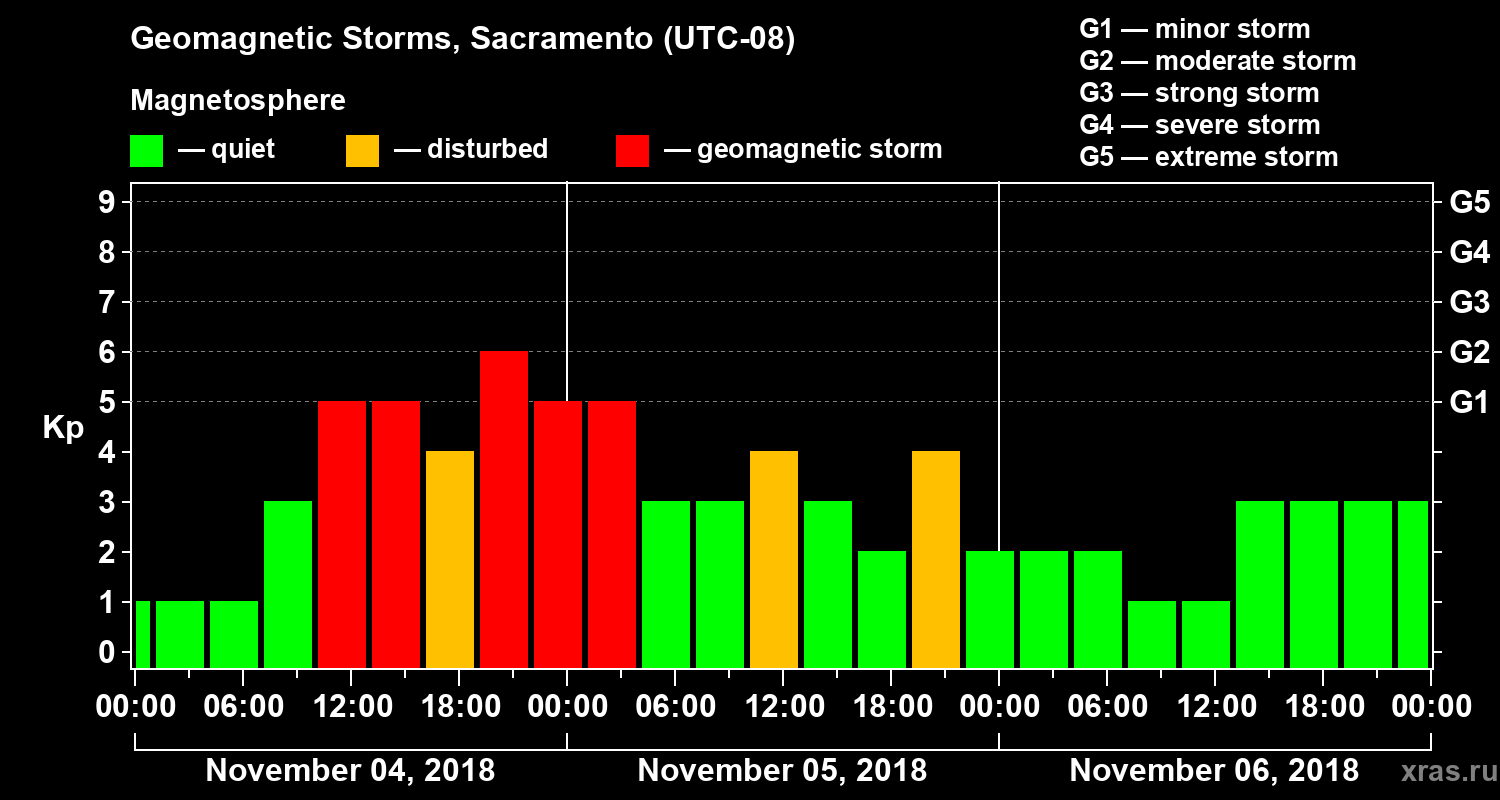 Geomagnetic Storms, Sacramento (UTC-08)

Magnetosphere

— quiet — disturbed — geomagnetic storm

G1 — minor storm
G2 — moderate storm
G3 — strong storm
G4 — severe storm
G5 — extreme storm

Kp

9
8
7
6
5
4
3
2
1
0

G5
G4
G3
G2
G1

00:00 06:00 12:00 18:00 00:00 06:00 12:00 18:00 00:00 06:00 12:00 18:00 00:00

November 04, 2018
November 05, 2018
November 06, 2018

xras.ru